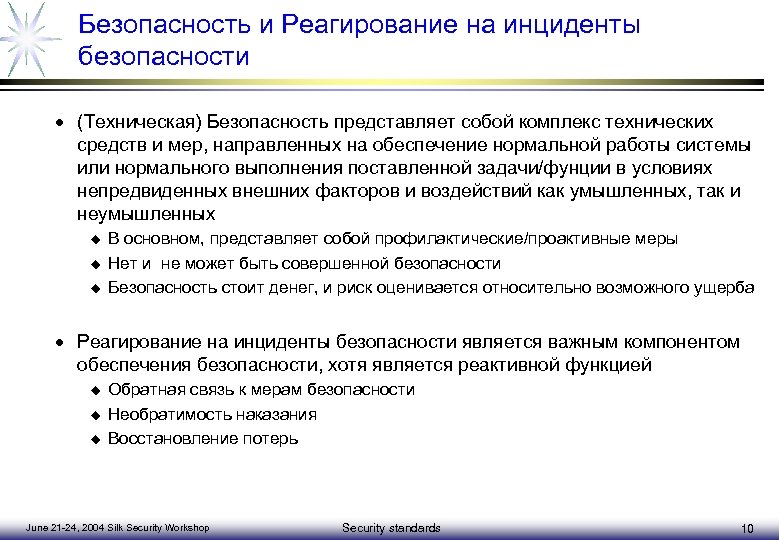 Безопасность и Реагирование на инциденты безопасности

• (Техническая) Безопасность представляет собой комплекс технических средств и мер, направленных на обеспечение нормальной работы системы или нормального выполнения поставленной задачи/фунции в условиях непредвиденных внешних факторов и воздействий как умышленных, так и неумышленных
  ◆ В основном, представляет собой профилактические/проактивные меры
  ◆ Нет и  не может быть совершенной безопасности
  ◆ Безопасность стоит денег, и риск оценивается относительно возможного ущерба

• Реагирование на инциденты безопасности является важным компонентом обеспечения безопасности, хотя является реактивной функцией
  ◆ Обратная связь к мерам безопасности
  ◆ Необратимость наказания
  ◆ Восстановление потерь

June 21-24, 2004 Silk Security Workshop
Security standards
10